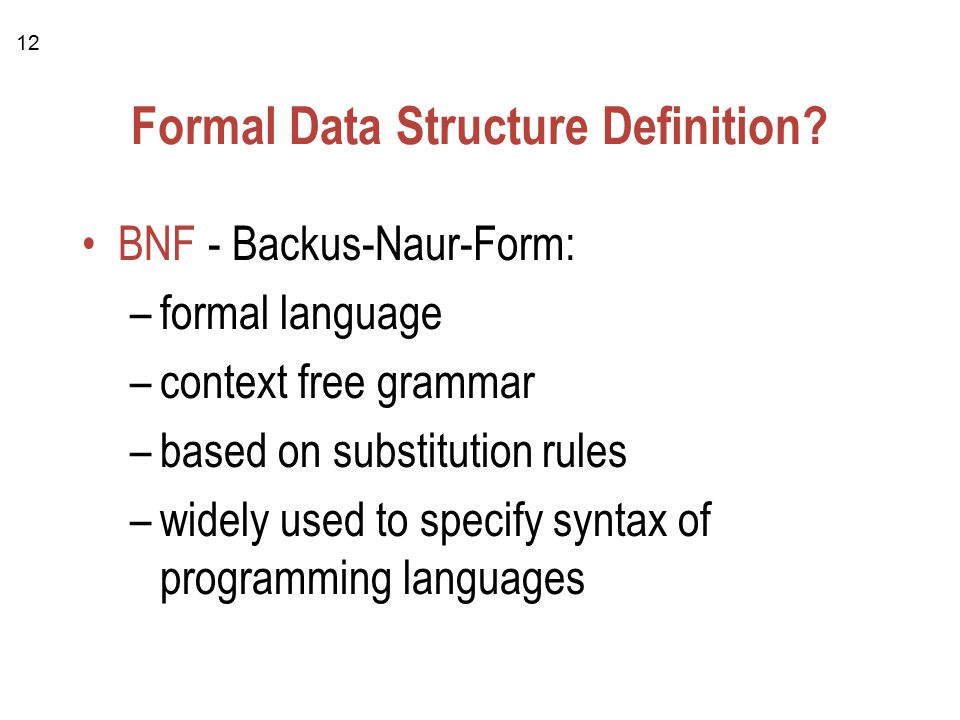 12

Formal Data Structure Definition?

• BNF - Backus-Naur-Form:
– formal language
– context free grammar
– based on substitution rules
– widely used to specify syntax of programming languages